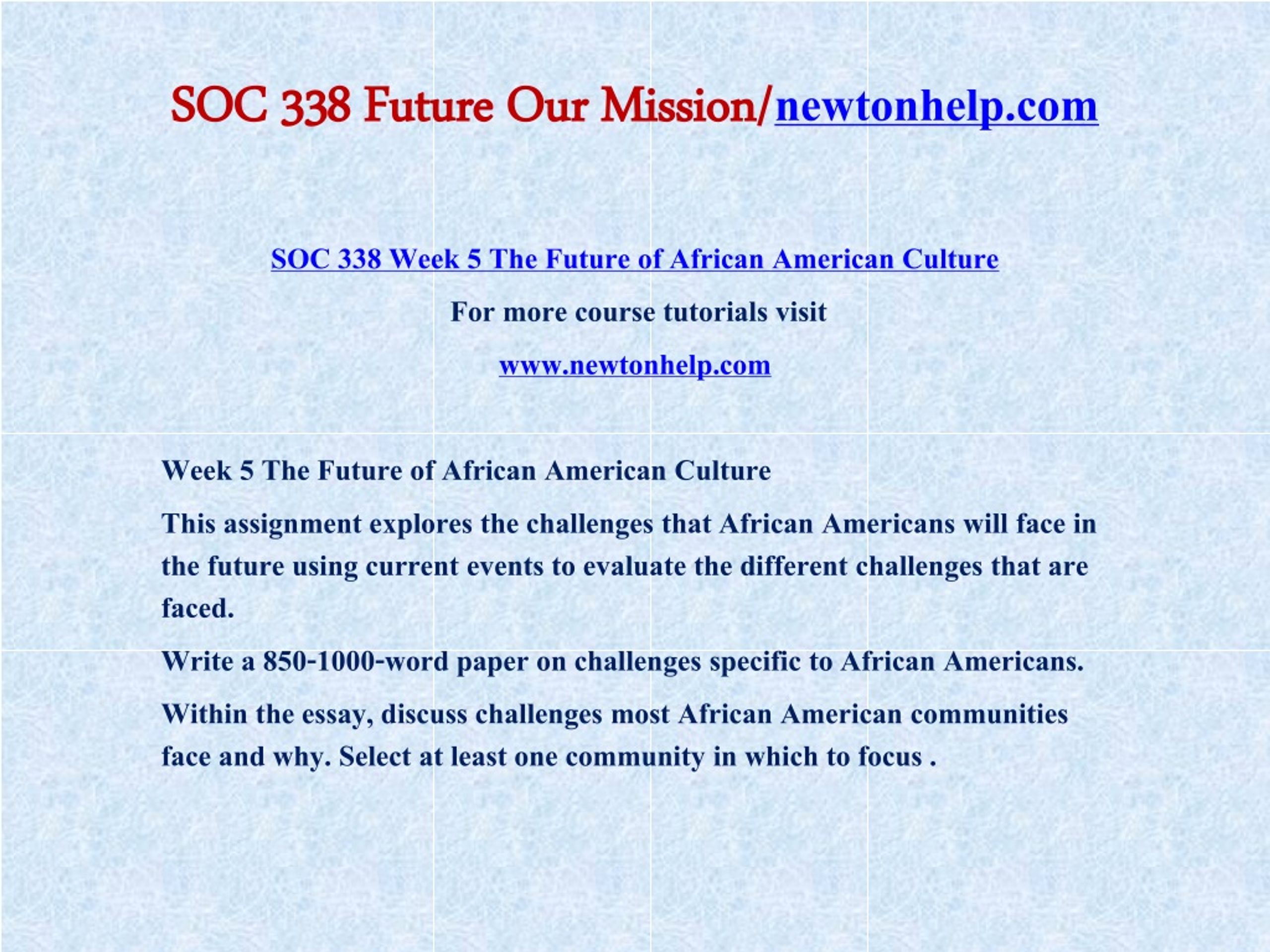 SOC 338 Future Our Mission/newtonhelp.com

SOC 338 Week 5 The Future of African American Culture

For more course tutorials visit

www.newtonhelp.com

Week 5 The Future of African American Culture

This assignment explores the challenges that African Americans will face in the future using current events to evaluate the different challenges that are faced.

Write a 850-1000-word paper on challenges specific to African Americans.

Within the essay, discuss challenges most African American communities face and why. Select at least one community in which to focus .